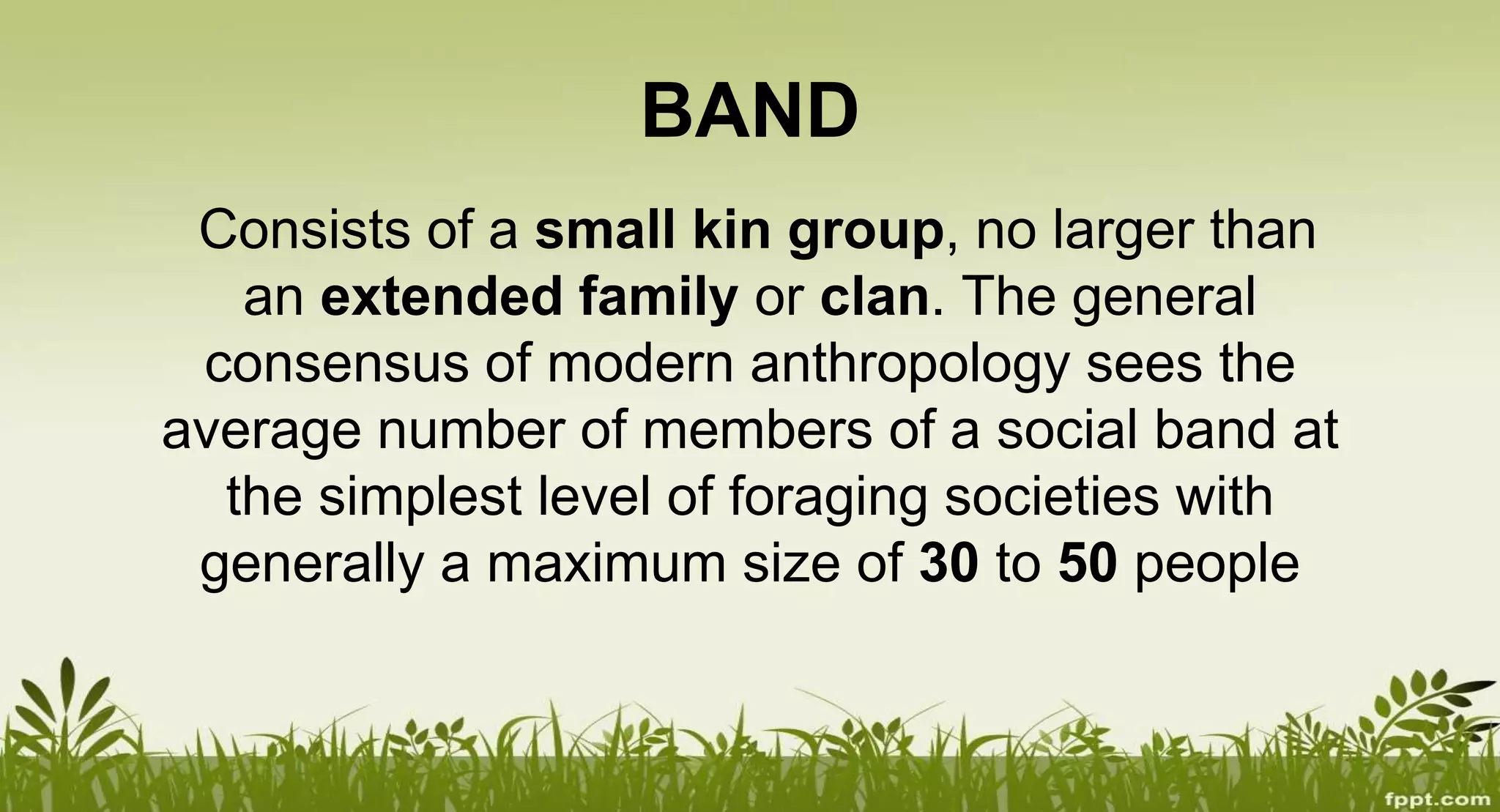 BAND

Consists of a small kin group, no larger than an extended family or clan. The general consensus of modern anthropology sees the average number of members of a social band at the simplest level of foraging societies with generally a maximum size of 30 to 50 people

fppt.com